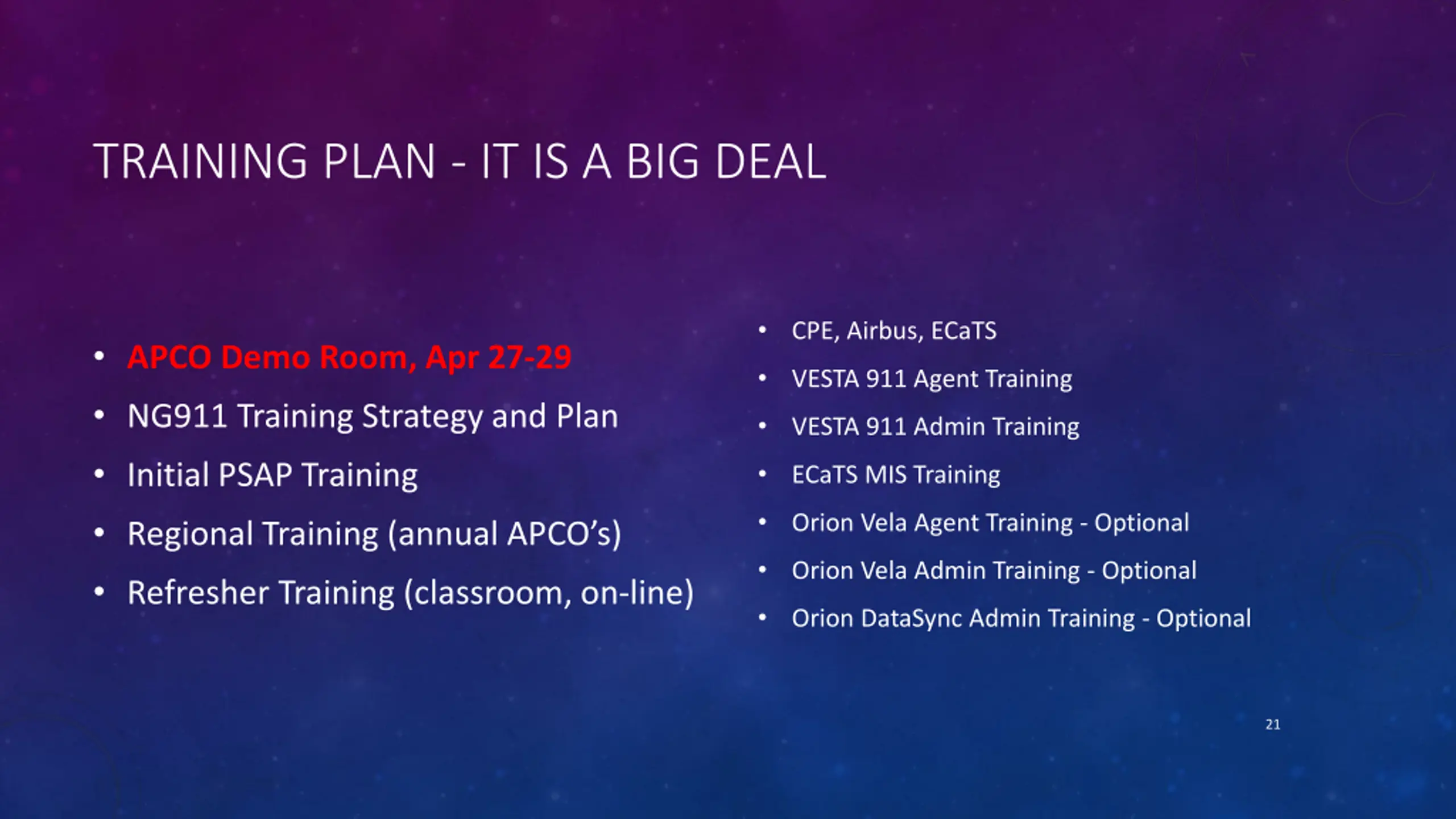 TRAINING PLAN - IT IS A BIG DEAL

• APCO Demo Room, Apr 27-29
• NG911 Training Strategy and Plan
• Initial PSAP Training
• Regional Training (annual APCO's)
• Refresher Training (classroom, on-line)

• CPE, Airbus, ECaTS
• VESTA 911 Agent Training
• VESTA 911 Admin Training
• ECaTS MIS Training
• Orion Vela Agent Training - Optional
• Orion Vela Admin Training - Optional
• Orion DataSync Admin Training - Optional

21